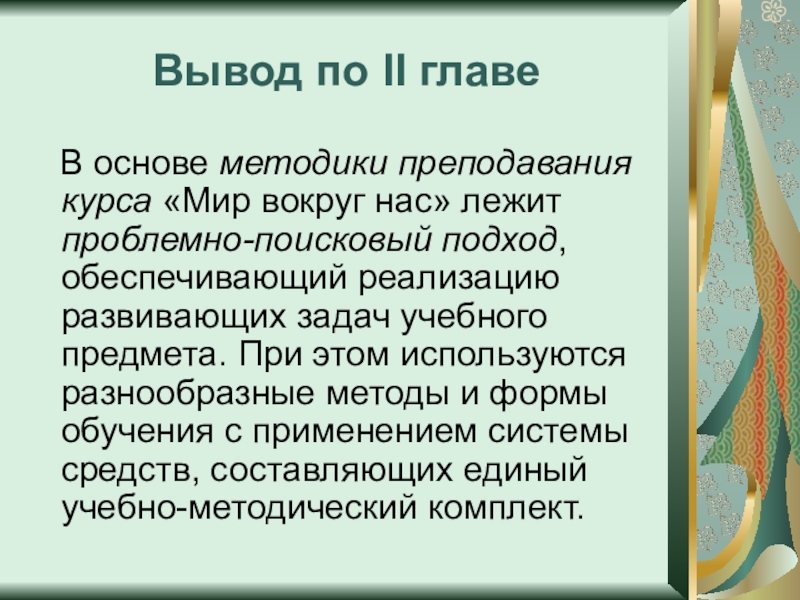 Вывод по II главе

В основе методики преподавания курса «Мир вокруг нас» лежит проблемно-поисковый подход, обеспечивающий реализацию развивающих задач учебного предмета. При этом используются разнообразные методы и формы обучения с применением системы средств, составляющих единый учебно-методический комплект.